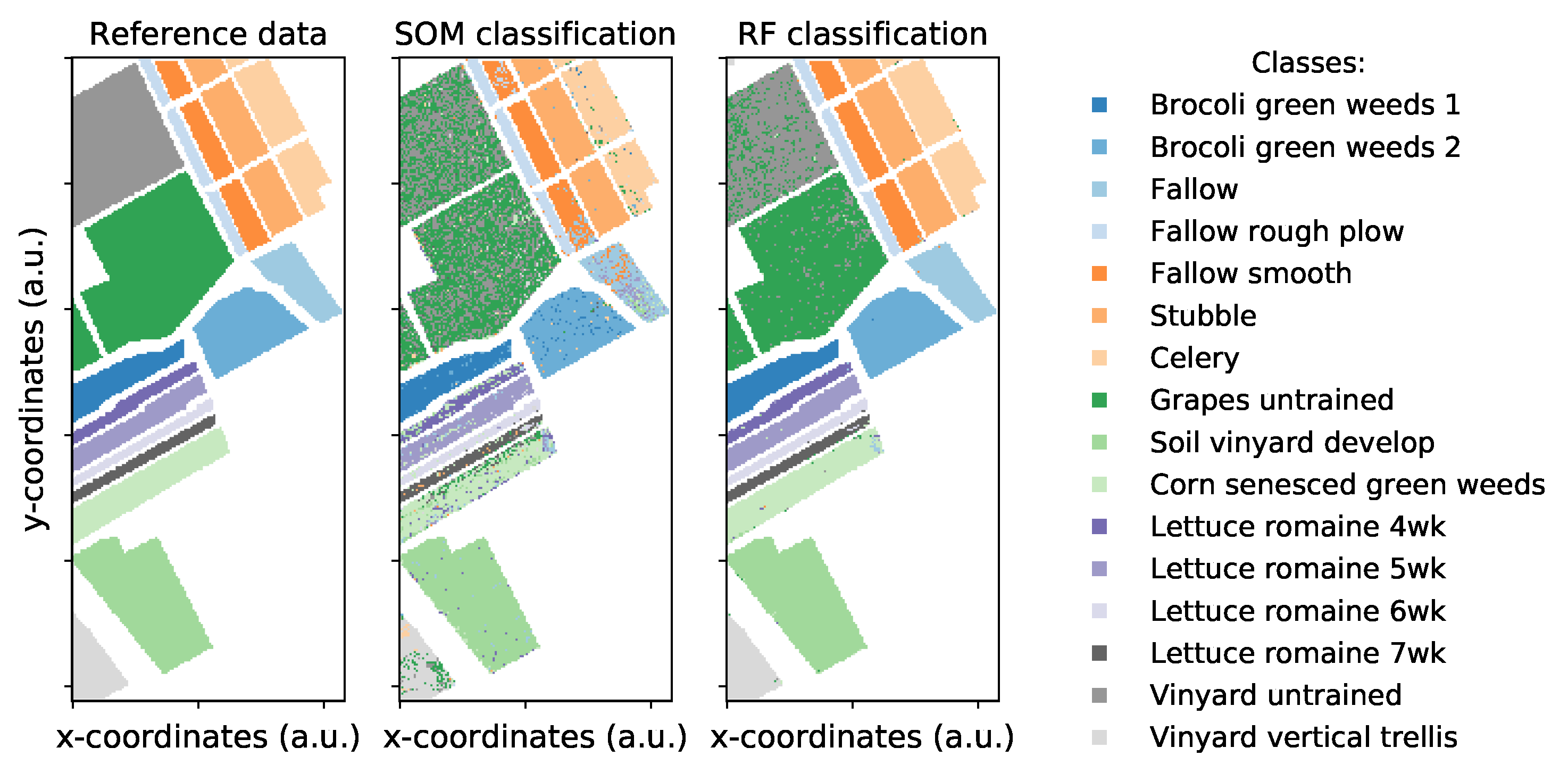 Reference data

SOM classification

RF classification

y-coordinates (a.u.)

x-coordinates (a.u.)

x-coordinates (a.u.)

x-coordinates (a.u.)

Classes:
Brocoli green weeds 1
Brocoli green weeds 2
Fallow
Fallow rough plow
Fallow smooth
Stubble
Celery
Grapes untrained
Soil vinyard develop
Corn senesced green weeds
Lettuce romaine 4wk
Lettuce romaine 5wk
Lettuce romaine 6wk
Lettuce romaine 7wk
Vinyard untrained
Vinyard vertical trellis